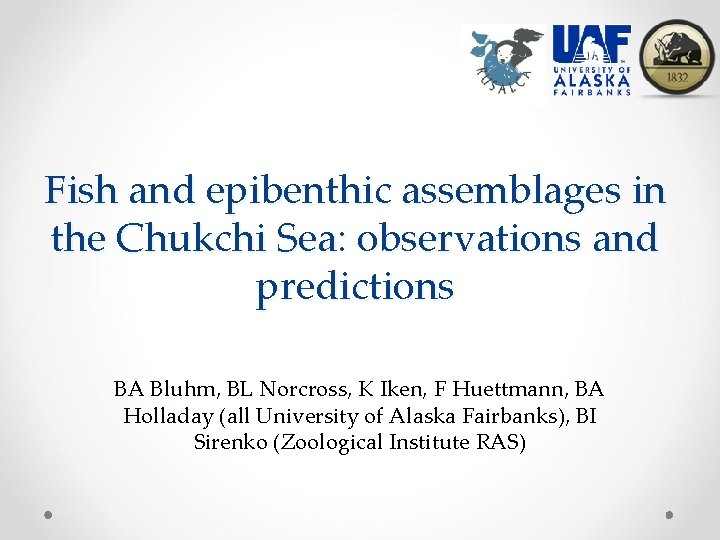 RUSALCA

UAF UNIVERSITY OF ALASKA FAIRBANKS

1832

Fish and epibenthic assemblages in the Chukchi Sea: observations and predictions

BA Bluhm, BL Norcross, K Iken, F Huettmann, BA Holladay (all University of Alaska Fairbanks), BI Sirenko (Zoological Institute RAS)